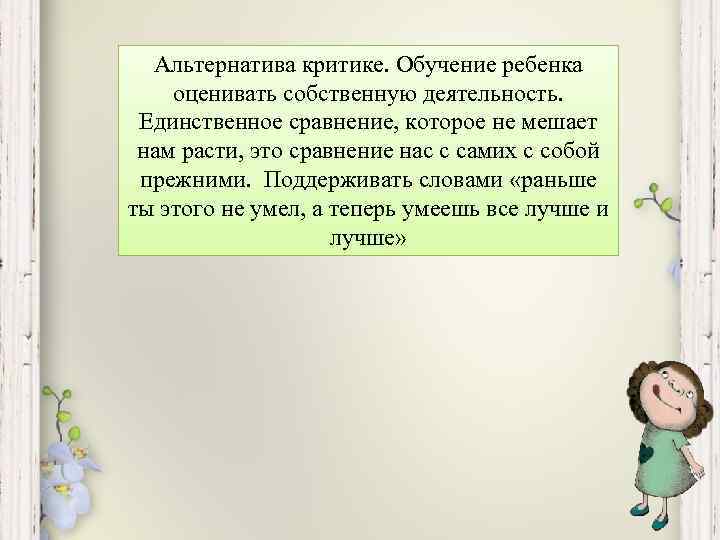 Альтернатива критике. Обучение ребенка оценивать собственную деятельность. Единственное сравнение, которое не мешает нам расти, это сравнение нас с самих с собой прежними. Поддерживать словами «раньше ты этого не умел, а теперь умеешь все лучше и лучше»